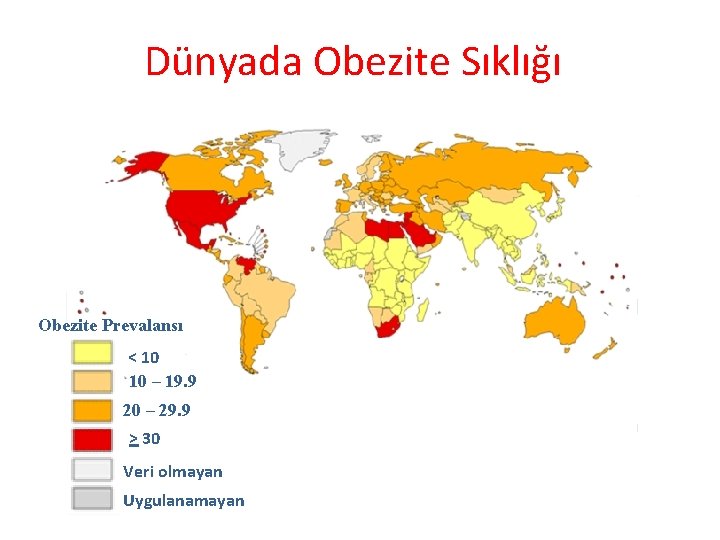 Dünyada Obezite Sıklığı

Obezite Prevalansı

< 10

10 – 19.9

20 – 29.9

$\geq$ 30

Veri olmayan

Uygulanamayan